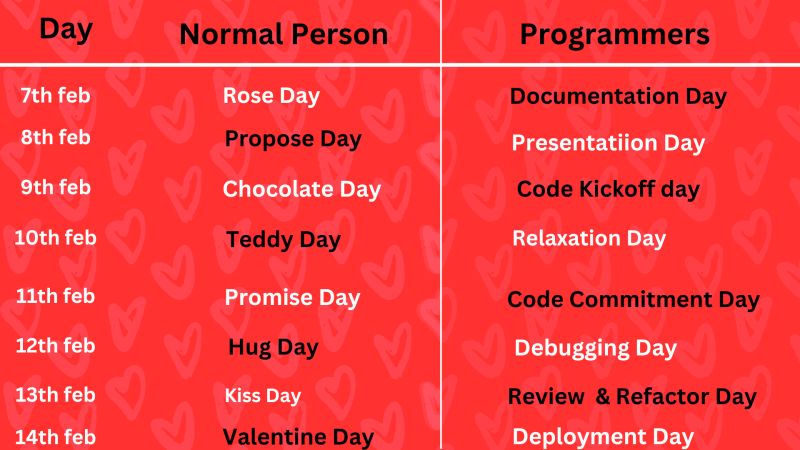 | Day | Normal Person | Programmers |
|---|---|---|
| 7th feb | Rose Day | Documentation Day |
| 8th feb | Propose Day | Presentatiion Day |
| 9th feb | Chocolate Day | Code Kickoff day |
| 10th feb | Teddy Day | Relaxation Day |
| 11th feb | Promise Day | Code Commitment Day |
| 12th feb | Hug Day | Debugging Day |
| 13th feb | Kiss Day | Review & Refactor Day |
| 14th feb | Valentine Day | Deployment Day |